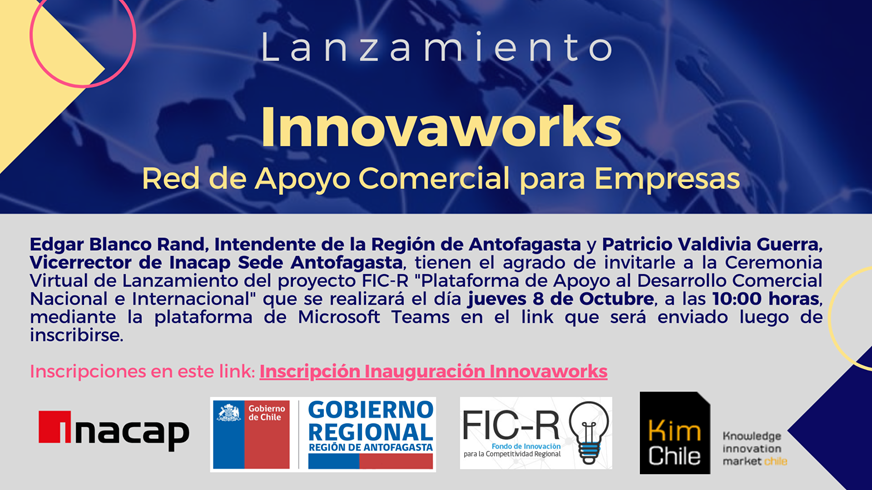 Lanzamiento

Innovaworks
Red de Apoyo Comercial para Empresas

Edgar Blanco Rand, Intendente de la Región de Antofagasta y Patricio Valdivia Guerra, Vicerrector de Inacap Sede Antofagasta, tienen el agrado de invitarle a la Ceremonia Virtual de Lanzamiento del proyecto FIC-R "Plataforma de Apoyo al Desarrollo Comercial Nacional e Internacional" que se realizará el día jueves 8 de Octubre, a las 10:00 horas, mediante la plataforma de Microsoft Teams en el link que será enviado luego de inscribirse.

Inscripciones en este link: Inscripción Inauguración Innovaworks

Inacap

Gobierno de Chile
GOBIERNO REGIONAL
REGIÓN DE ANTOFAGASTA

FIC-R
Fondo de Innovación para la Competitividad Regional

Kim Chile
Knowledge innovation market chile